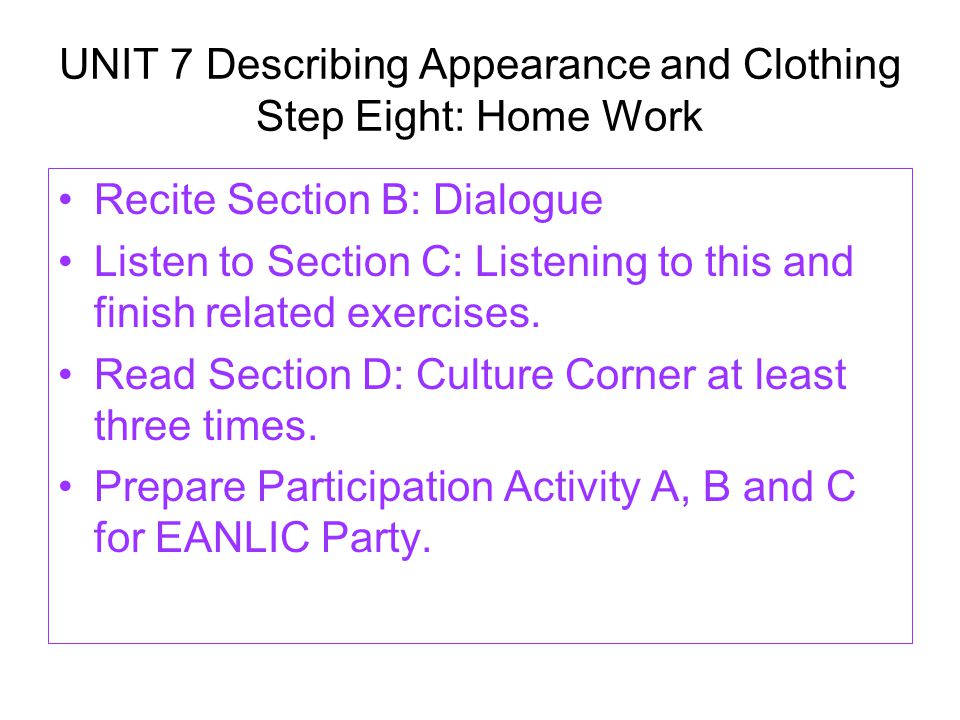 UNIT 7 Describing Appearance and Clothing
Step Eight: Home Work

• Recite Section B: Dialogue
• Listen to Section C: Listening to this and finish related exercises.
• Read Section D: Culture Corner at least three times.
• Prepare Participation Activity A, B and C for EANLIC Party.